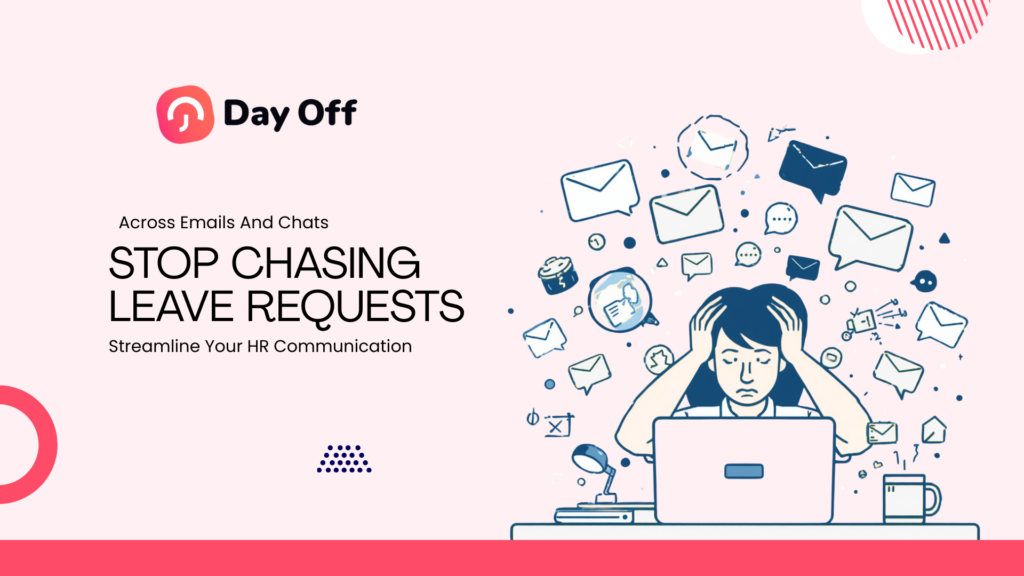 Day Off

Across Emails And Chats

STOP CHASING LEAVE REQUESTS

Streamline Your HR Communication